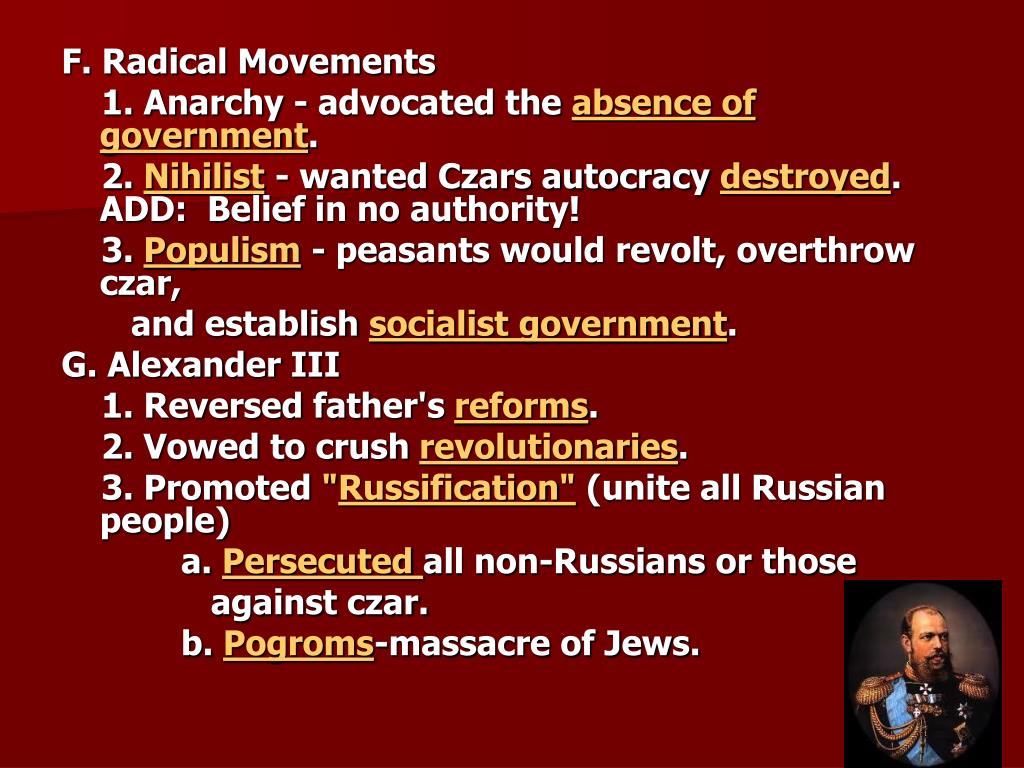 F. Radical Movements

1. Anarchy - advocated the absence of government.

2. Nihilist - wanted Czars autocracy destroyed. ADD: Belief in no authority!

3. Populism - peasants would revolt, overthrow czar,

and establish socialist government.

G. Alexander III

1. Reversed father's reforms.

2. Vowed to crush revolutionaries.

3. Promoted "Russification" (unite all Russian people)

a. Persecuted all non-Russians or those against czar.

b. Pogroms-massacre of Jews.